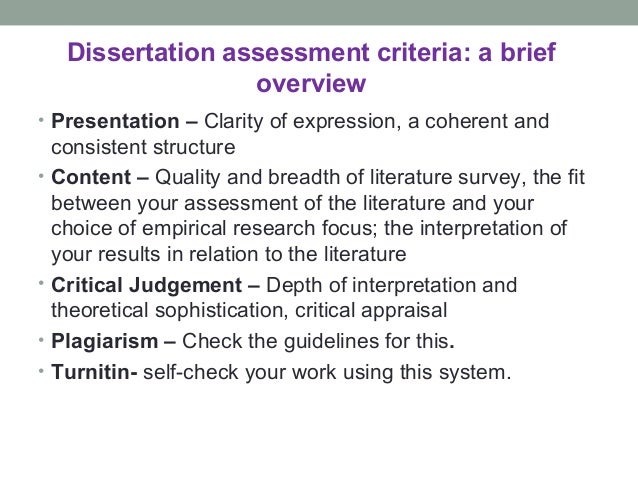 Dissertation assessment criteria: a brief overview

• Presentation – Clarity of expression, a coherent and consistent structure
• Content – Quality and breadth of literature survey, the fit between your assessment of the literature and your choice of empirical research focus; the interpretation of your results in relation to the literature
• Critical Judgement – Depth of interpretation and theoretical sophistication, critical appraisal
• Plagiarism – Check the guidelines for this.
• Turnitin- self-check your work using this system.